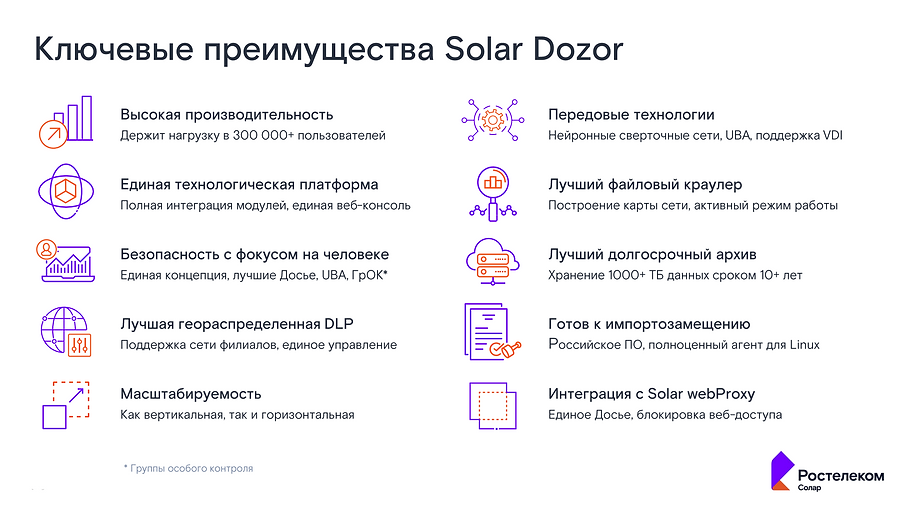 Ключевые преимущества Solar Dozor

Высокая производительность
Держит нагрузку в 300 000+ пользователей

Единая технологическая платформа
Полная интеграция модулей, единая веб-консоль

Безопасность с фокусом на человеке
Единая концепция, лучшие Досье, UBA, ГрОК*

Лучшая геораспределенная DLP
Поддержка сети филиалов, единое управление

Масштабируемость
Как вертикальная, так и горизонтальная

Передовые технологии
Нейронные сверточные сети, UBA, поддержка VDI

Лучший файловый краулер
Построение карты сети, активный режим работы

Лучший долгосрочный архив
Хранение 1000+ ТБ данных сроком 10+ лет

Готов к импортозамещению
Российское ПО, полноценный агент для Linux

Интеграция с Solar webProxy
Единое Досье, блокировка веб-доступа

* Группы особого контроля

Ростелеком
Солар